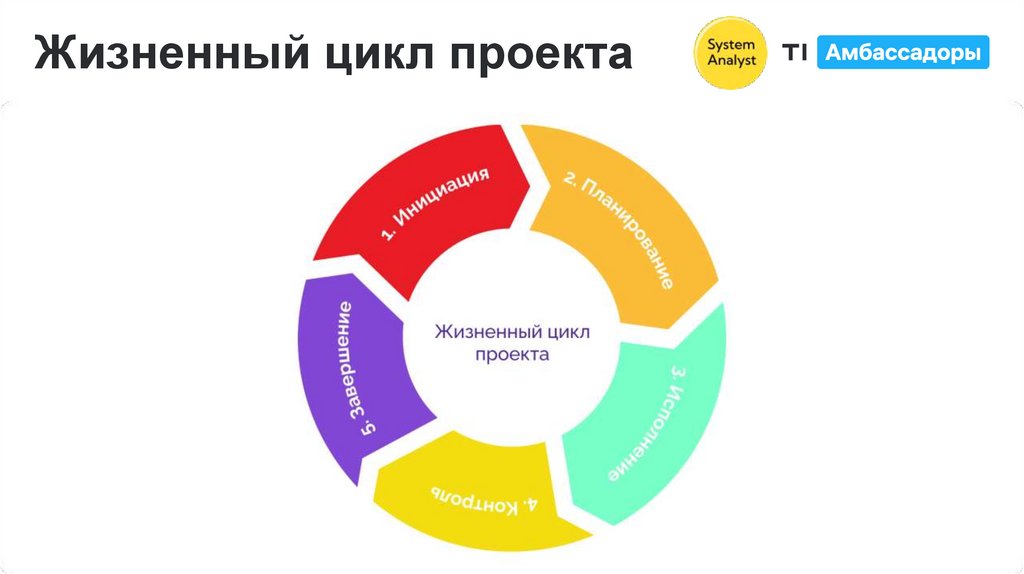 Жизненный цикл проекта

System Analyst

TI Амбассадоры

1. Инициация

2. Планирование

3. Исполнение

4. Контроль

5. Завершение

Жизненный цикл проекта